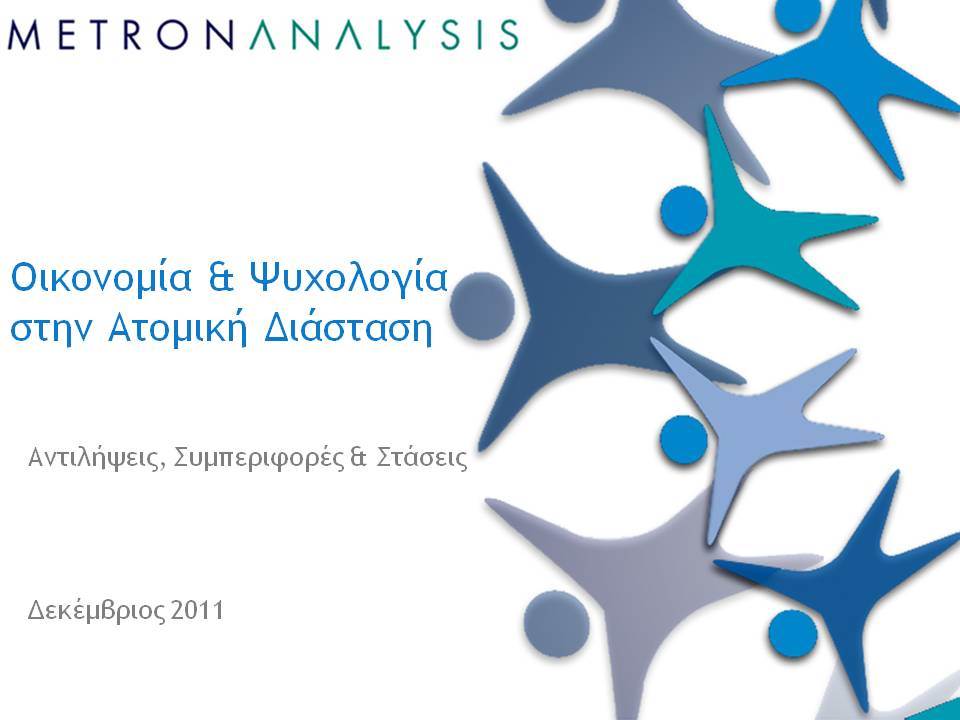 METRONANALYSIS

Οικονομία & Ψυχολογία στην Ατομική Διάσταση

Αντιλήψεις, Συμπεριφορές & Στάσεις

Δεκέμβριος 2011